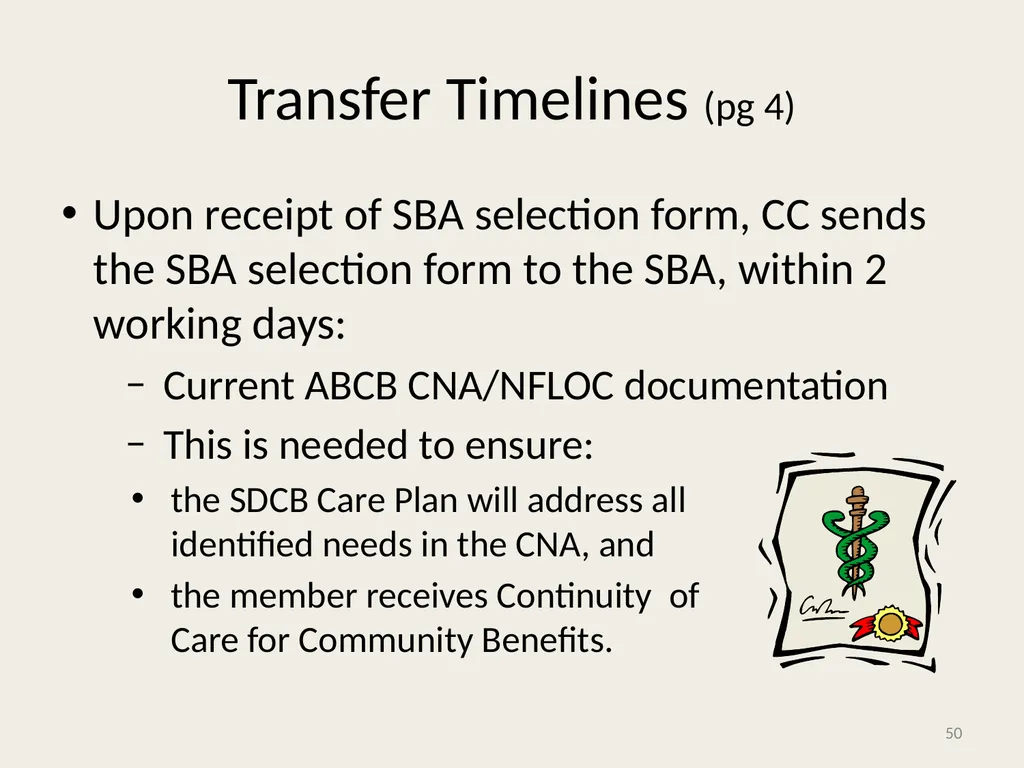 Transfer Timelines (pg 4)

• Upon receipt of SBA selection form, CC sends the SBA selection form to the SBA, within 2 working days:

– Current ABCB CNA/NFLOC documentation

– This is needed to ensure:

• the SDCB Care Plan will address all identified needs in the CNA, and

• the member receives Continuity of Care for Community Benefits.

50